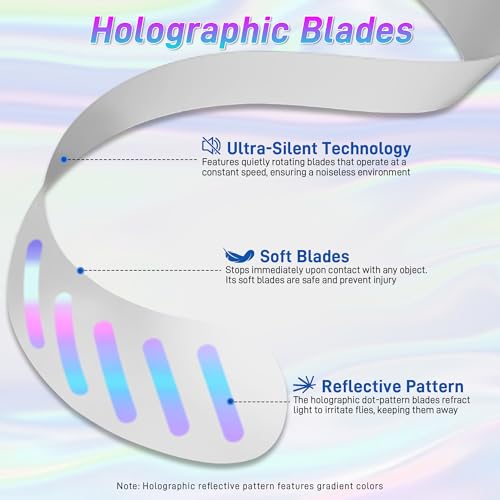 Holographic Blades

Ultra-Silent Technology
Features quietly rotating blades that operate at a constant speed, ensuring a noiseless environment

Soft Blades
Stops immediately upon contact with any object. Its soft blades are safe and prevent injury

Reflective Pattern
The holographic dot-pattern blades refract light to irritate flies, keeping them away

Note: Holographic reflective pattern features gradient colors